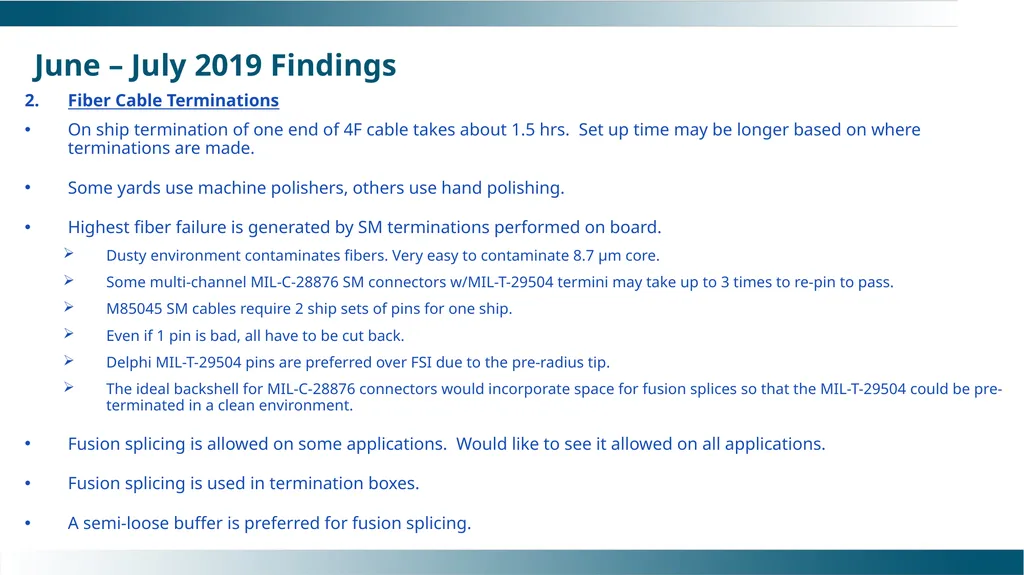 June – July 2019 Findings

2. Fiber Cable Terminations

• On ship termination of one end of 4F cable takes about 1.5 hrs. Set up time may be longer based on where terminations are made.

• Some yards use machine polishers, others use hand polishing.

• Highest fiber failure is generated by SM terminations performed on board.

➢ Dusty environment contaminates fibers. Very easy to contaminate 8.7 µm core.

➢ Some multi-channel MIL-C-28876 SM connectors w/MIL-T-29504 termini may take up to 3 times to re-pin to pass.

➢ M85045 SM cables require 2 ship sets of pins for one ship.

➢ Even if 1 pin is bad, all have to be cut back.

➢ Delphi MIL-T-29504 pins are preferred over FSI due to the pre-radius tip.

➢ The ideal backshell for MIL-C-28876 connectors would incorporate space for fusion splices so that the MIL-T-29504 could be pre-terminated in a clean environment.

• Fusion splicing is allowed on some applications. Would like to see it allowed on all applications.

• Fusion splicing is used in termination boxes.

• A semi-loose buffer is preferred for fusion splicing.